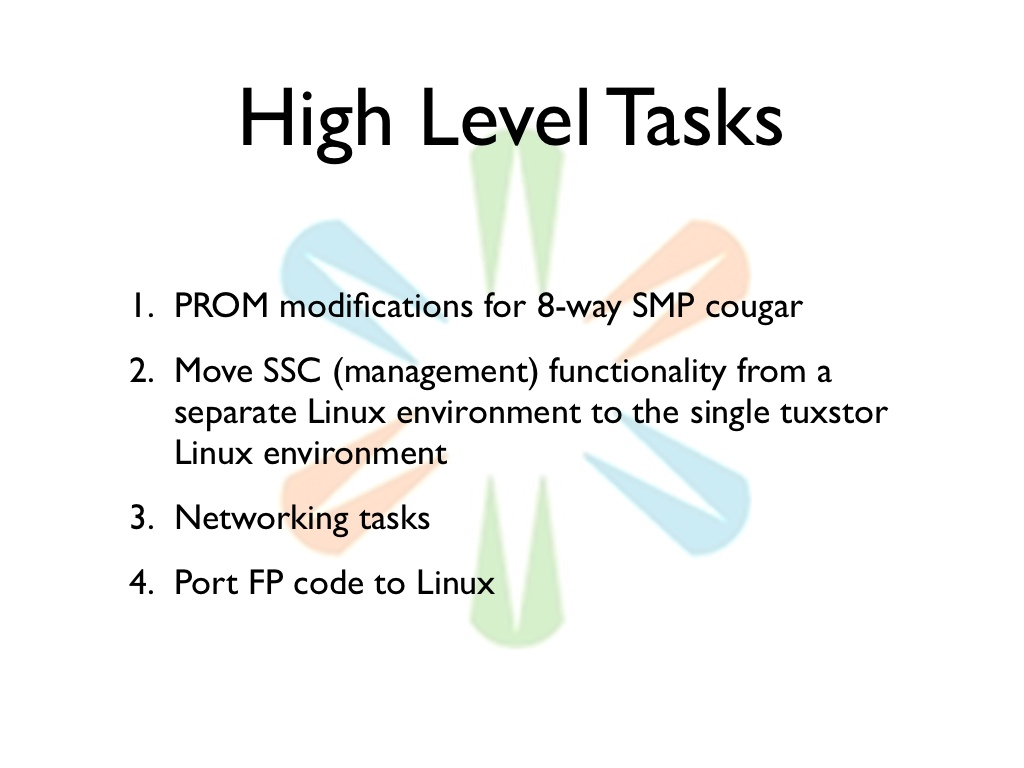 High Level Tasks

1. PROM modifications for 8-way SMP cougar

2. Move SSC (management) functionality from a separate Linux environment to the single tuxstor Linux environment

3. Networking tasks

4. Port FP code to Linux